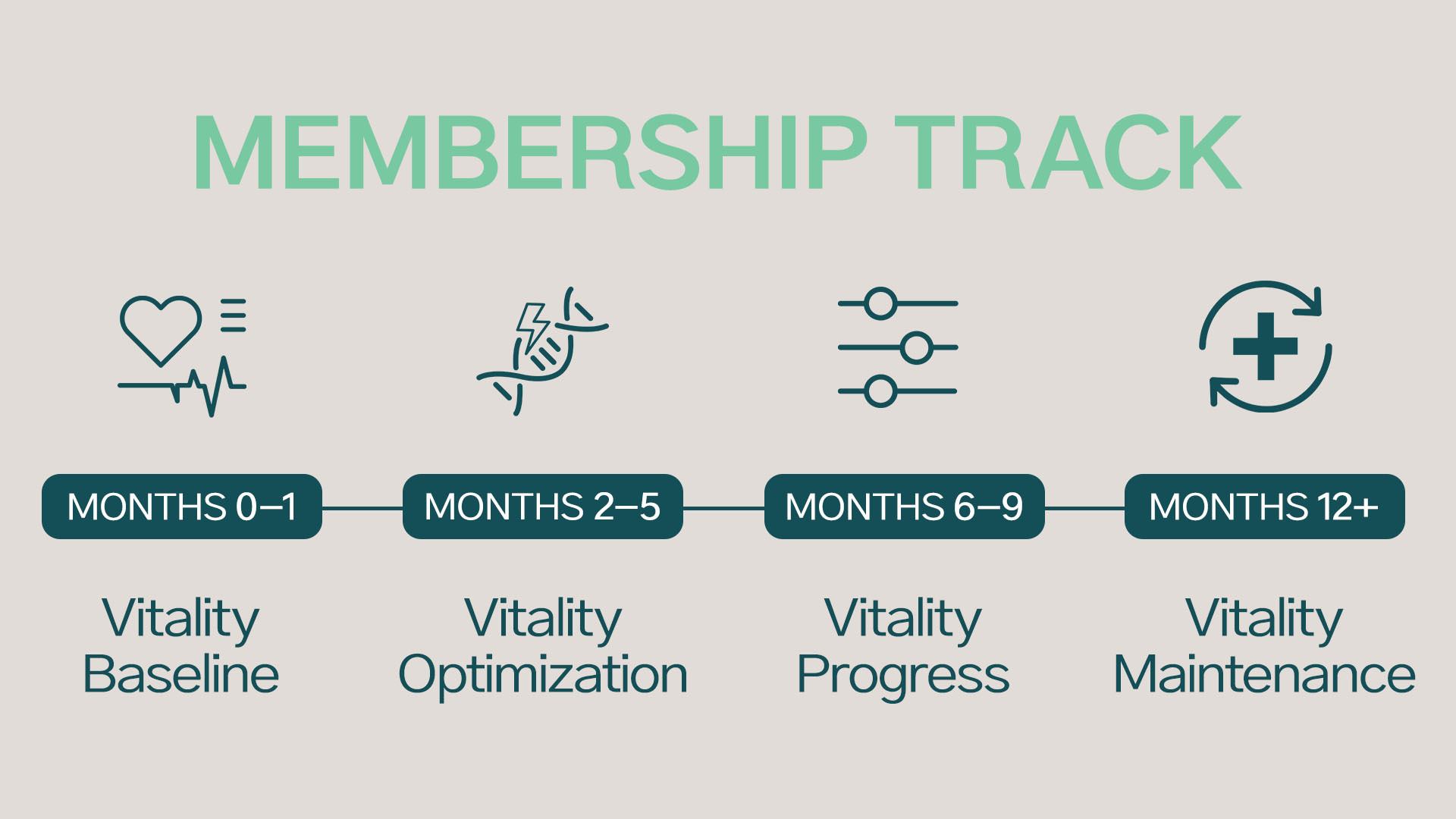 MEMBERSHIP TRACK

MONTHS 0–1

Vitality Baseline

MONTHS 2–5

Vitality Optimization

MONTHS 6–9

Vitality Progress

MONTHS 12+

Vitality Maintenance